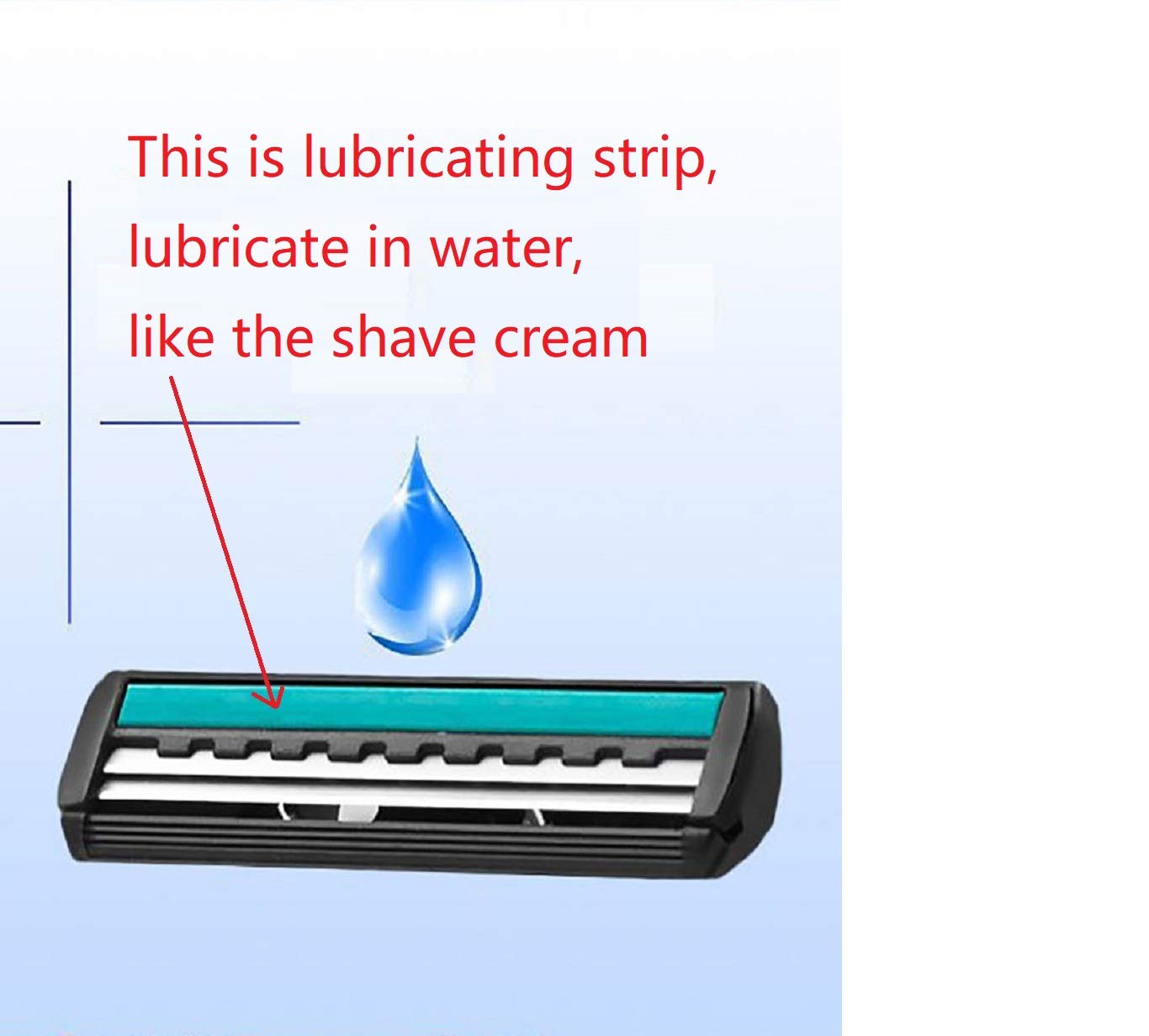 This is lubricating strip,
lubricate in water,
like the shave cream